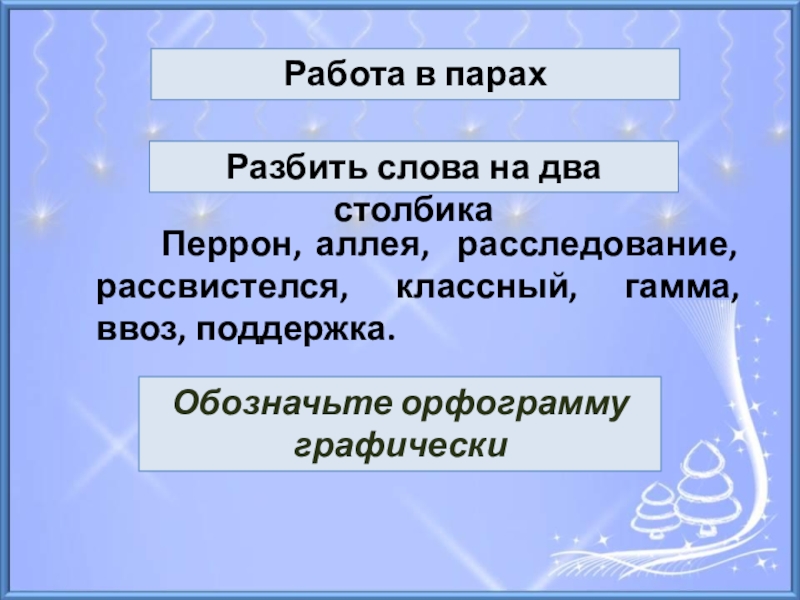 Работа в парах

Разбить слова на два столбика

Перрон, аллея, расследование, рассвистелся, классный, гамма, ввоз, поддержка.

Обозначьте орфограмму графически